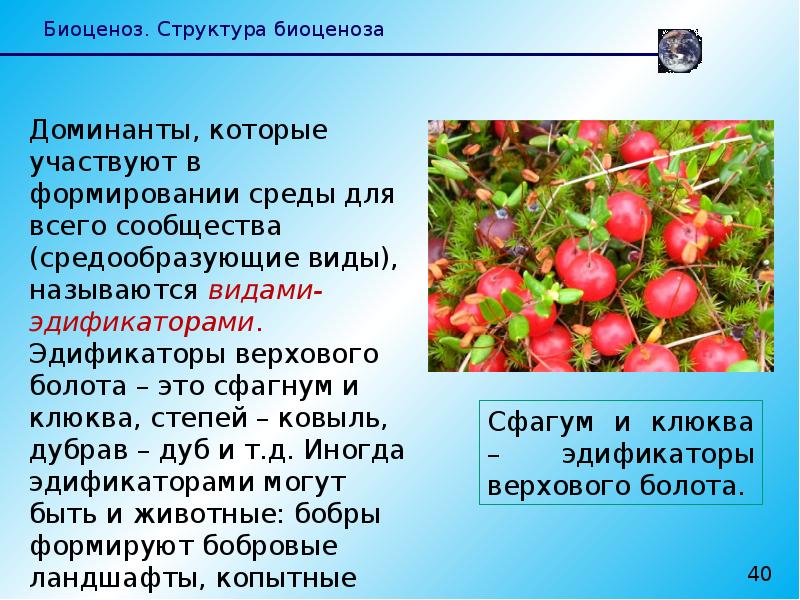 Биоценоз. Структура биоценоза

Доминанты, которые участвуют в формировании среды для всего сообщества (средообразующие виды), называются видами-эдификаторами. Эдификаторы верхового болота – это сфагнум и клюква, степей – ковыль, дубрав – дуб и т.д. Иногда эдификаторами могут быть и животные: бобры формируют бобровые ландшафты, копытные

Сфагум и клюква – эдификаторы верхового болота.

40